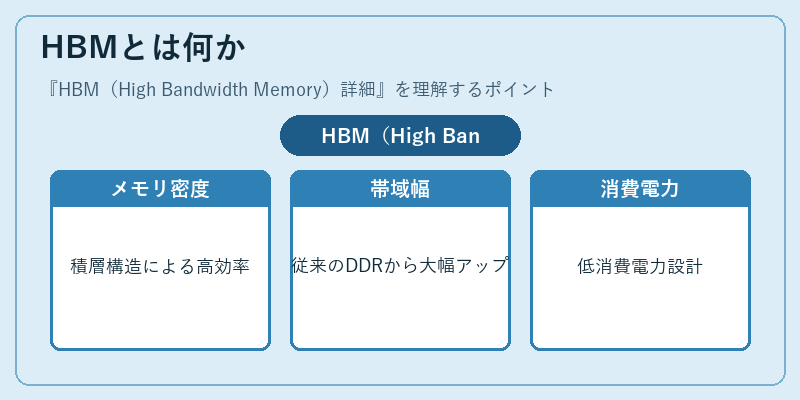 HBMとは何か

『HBM（High Bandwidth Memory）詳細』を理解するポイント

HBM（High Ban

メモリ密度

積層構造による高効率

帯域幅

従来のDDRから大幅アップ

消費電力

低消費電力設計